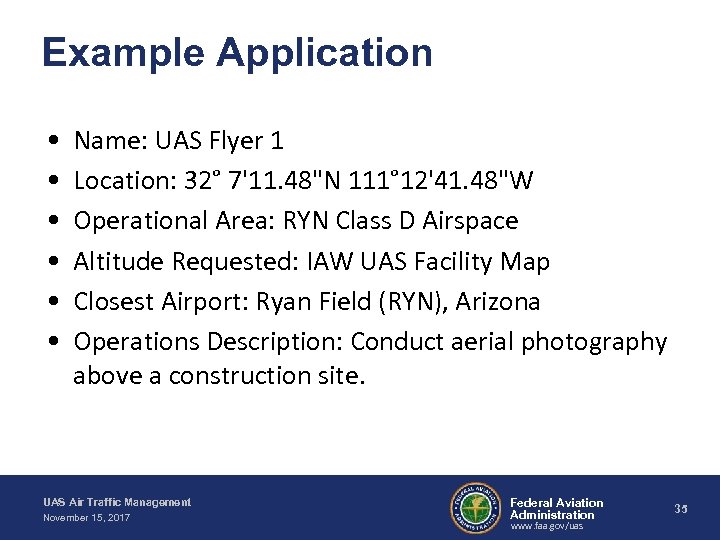 Example Application

• Name: UAS Flyer 1
• Location: 32° 7'11.48"N 111°12'41.48"W
• Operational Area: RYN Class D Airspace
• Altitude Requested: IAW UAS Facility Map
• Closest Airport: Ryan Field (RYN), Arizona
• Operations Description: Conduct aerial photography above a construction site.

UAS Air Traffic Management
November 15, 2017

FEDERAL AVIATION ADMINISTRATION

Federal Aviation Administration
www.faa.gov/uas

35